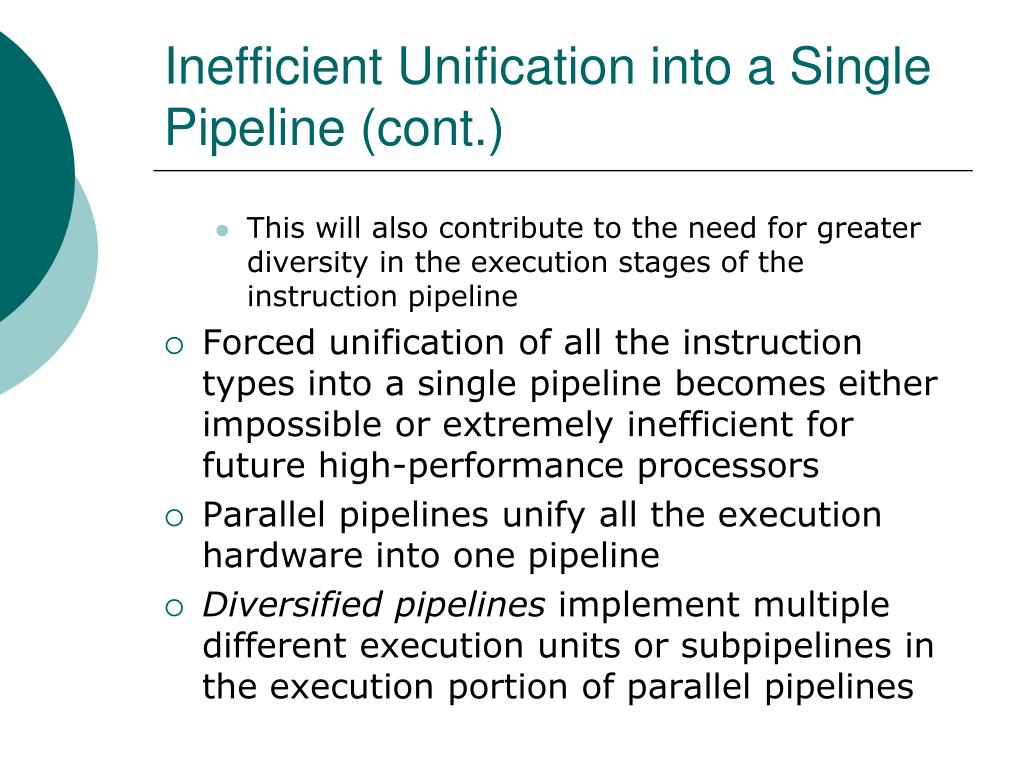 Inefficient Unification into a Single Pipeline (cont.)

This will also contribute to the need for greater diversity in the execution stages of the instruction pipeline

Forced unification of all the instruction types into a single pipeline becomes either impossible or extremely inefficient for future high-performance processors

Parallel pipelines unify all the execution hardware into one pipeline

Diversified pipelines implement multiple different execution units or subpipelines in the execution portion of parallel pipelines